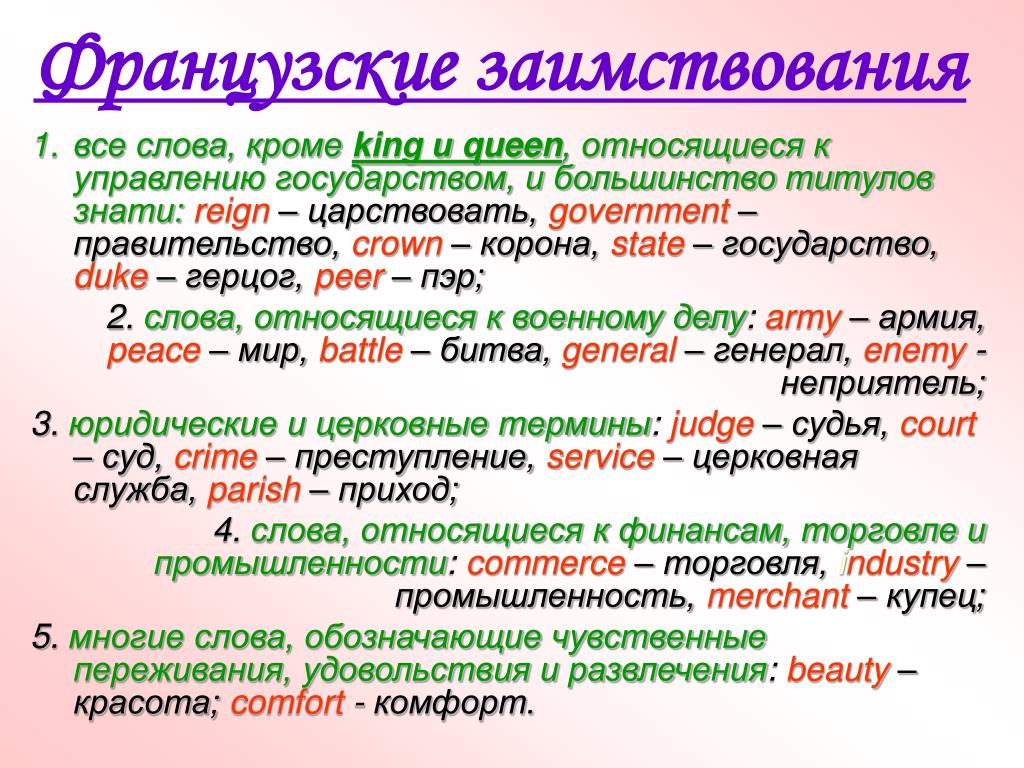 Французские заимствования

1. все слова, кроме king и queen, относящиеся к управлению государством, и большинство титулов знати: reign – царствовать, government – правительство, crown – корона, state – государство, duke – герцог, peer – пэр;

2. слова, относящиеся к военному делу: army – армия, peace – мир, battle – битва, general – генерал, enemy - неприятель;

3. юридические и церковные термины: judge – судья, court – суд, crime – преступление, service – церковная служба, parish – приход;

4. слова, относящиеся к финансам, торговле и промышленности: commerce – торговля, industry – промышленность, merchant – купец;

5. многие слова, обозначающие чувственные переживания, удовольствия и развлечения: beauty – красота; comfort - комфорт.